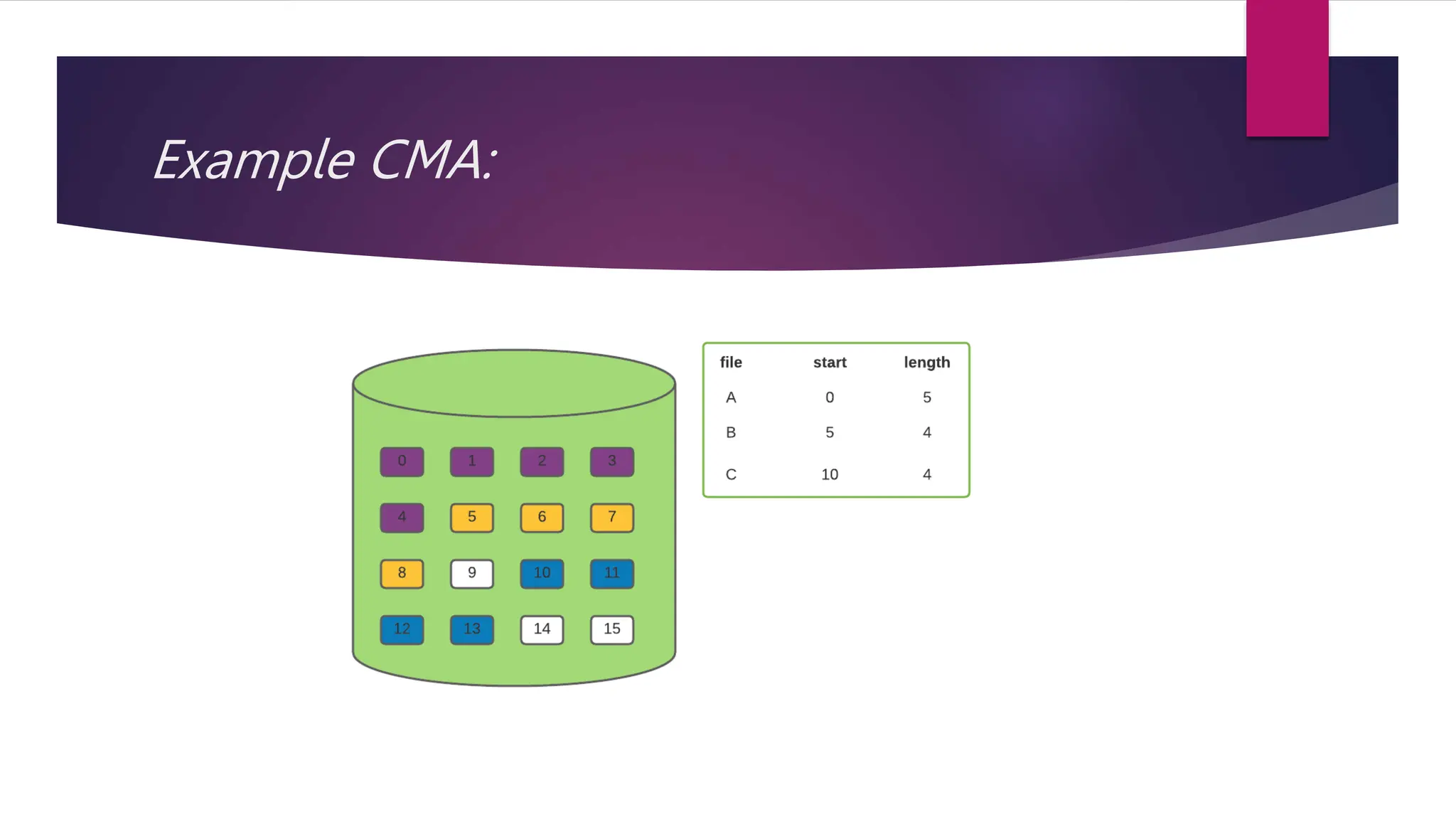 Example CMA:

0 1 2 3
4 5 6 7
8 9 10 11
12 13 14 15

| file | start | length |
|---|---|---|
| A | 0 | 5 |
| B | 5 | 4 |
| C | 10 | 4 |